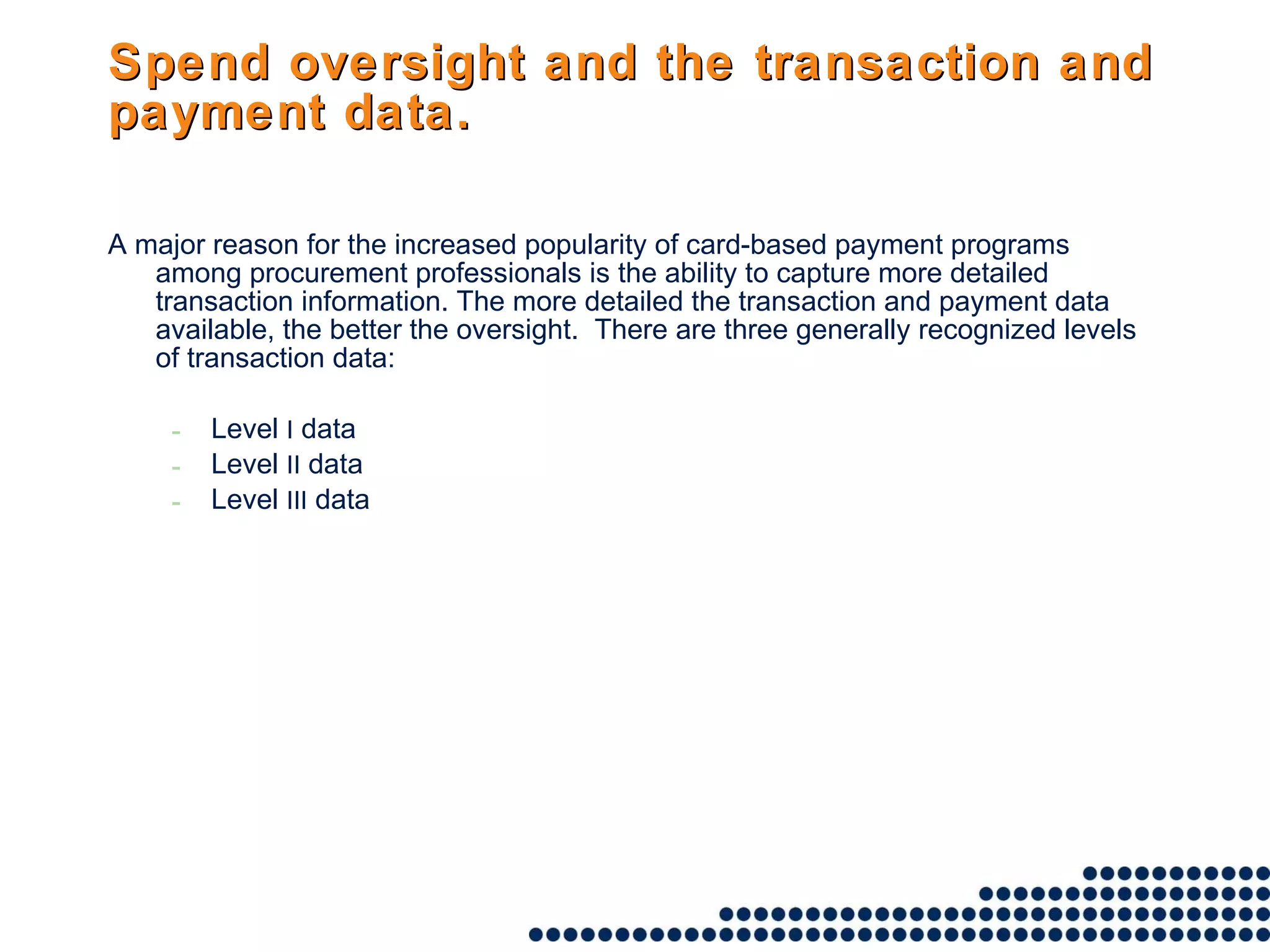 Spend oversight and the transaction and payment data.

A major reason for the increased popularity of card-based payment programs among procurement professionals is the ability to capture more detailed transaction information. The more detailed the transaction and payment data available, the better the oversight. There are three generally recognized levels of transaction data:

- Level I data
- Level II data
- Level III data